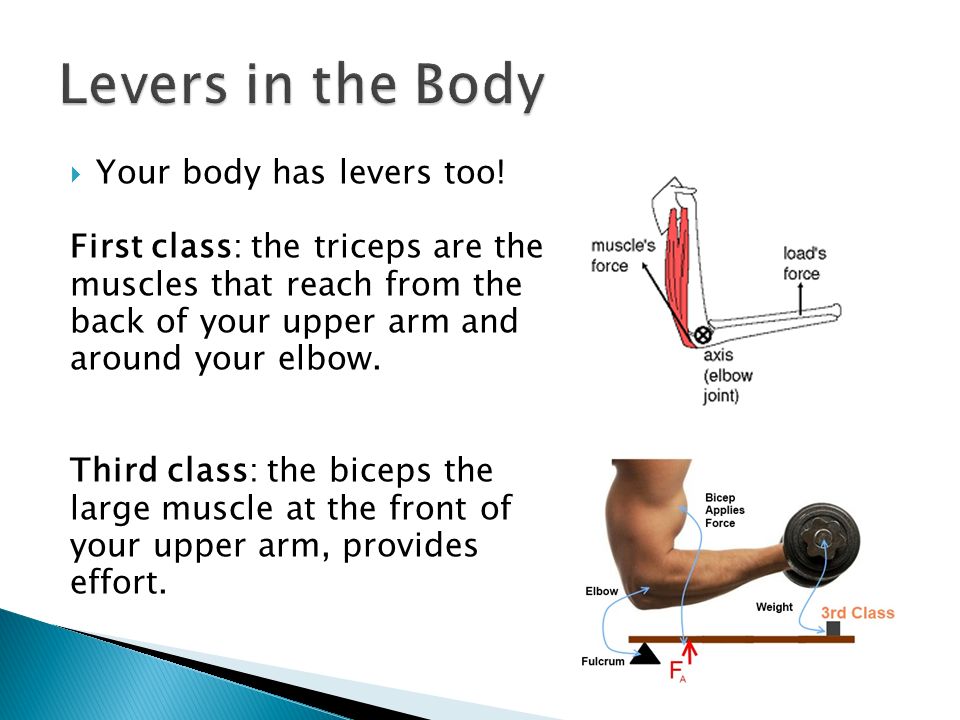 Levers in the Body

Your body has levers too!

First class: the triceps are the muscles that reach from the back of your upper arm and around your elbow.

muscle's force

load's force

axis (elbow joint)

Third class: the biceps the large muscle at the front of your upper arm, provides effort.

Bicep Applies Force

Elbow

Weight

3rd Class

Fulcrum

$F_A$